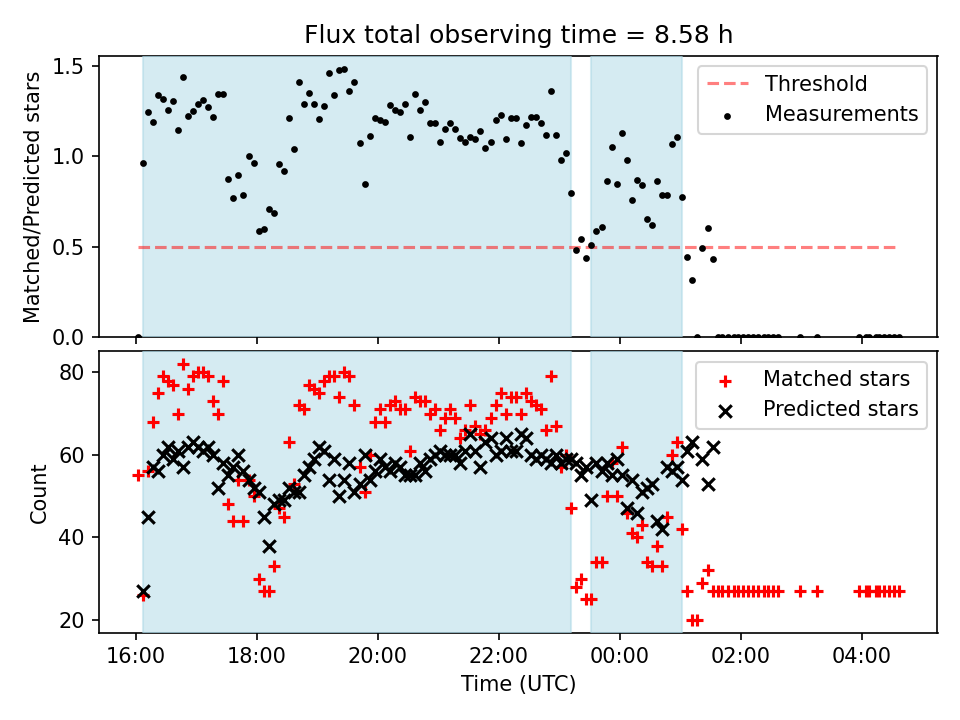 Flux total observing time = 8.58 h

Matched/Predicted stars

1.5
1.0
0.5
0.0

Threshold
Measurements

Count

80
60
40
20

Matched stars
Predicted stars

16:00
18:00
20:00
22:00
00:00
02:00
04:00

Time (UTC)